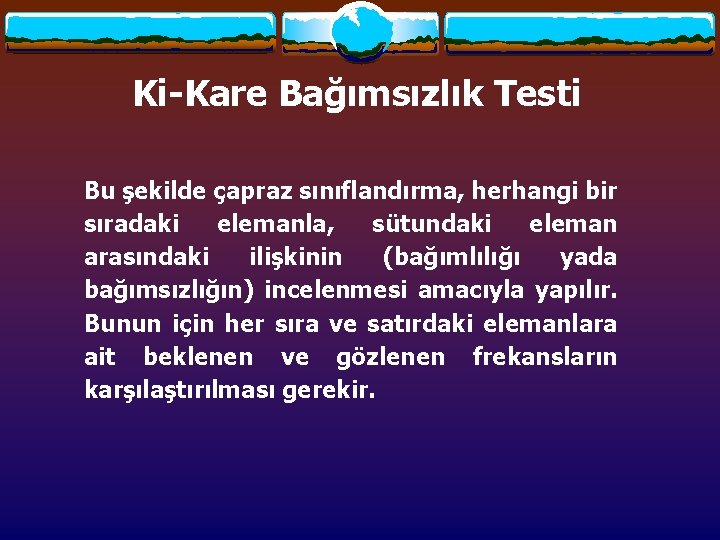 Ki-Kare Bağımsızlık Testi

Bu şekilde çapraz sınıflandırma, herhangi bir sıradaki elemanla, sütundaki eleman arasındaki ilişkinin (bağımlılığı yada bağımsızlığın) incelenmesi amacıyla yapılır. Bunun için her sıra ve satırdaki elemanlara ait beklenen ve gözlenen frekansların karşılaştırılması gerekir.